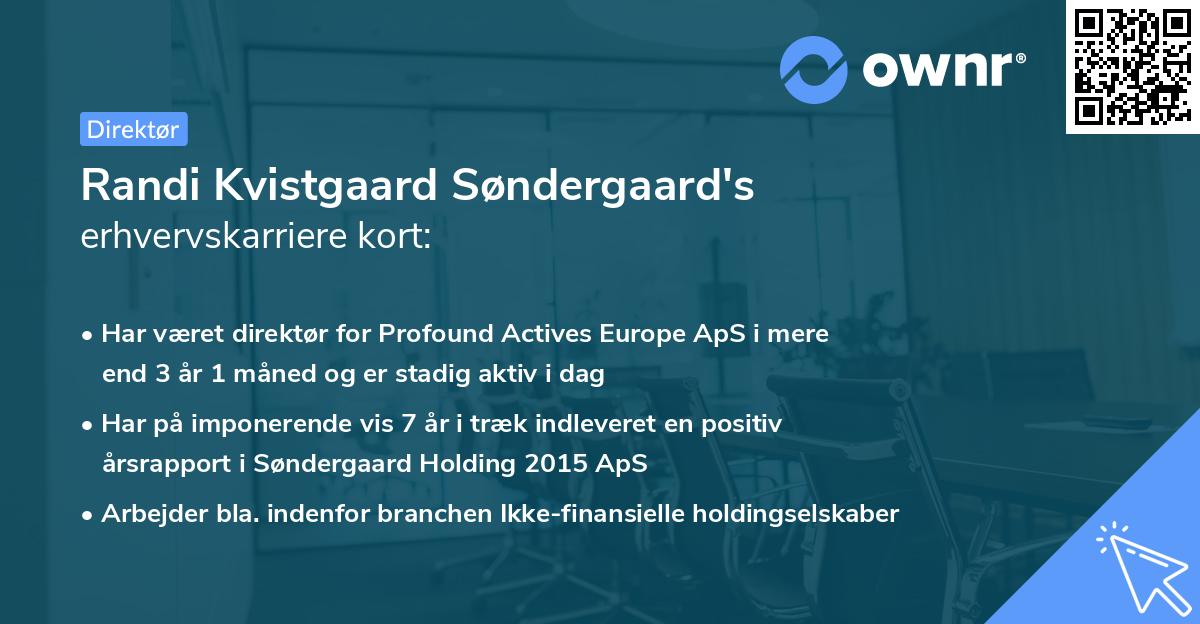 ownr®

Direktør

Randi Kvistgaard Søndergaard's erhvervskarriere kort:

• Har været direktør for Profound Actives Europe ApS i mere end 3 år 1 måned og er stadig aktiv i dag

• Har på imponerende vis 7 år i træk indleveret en positiv årsrapport i Søndergaard Holding 2015 ApS

• Arbejder bla. indenfor branchen Ikke-finansielle holdingselskaber